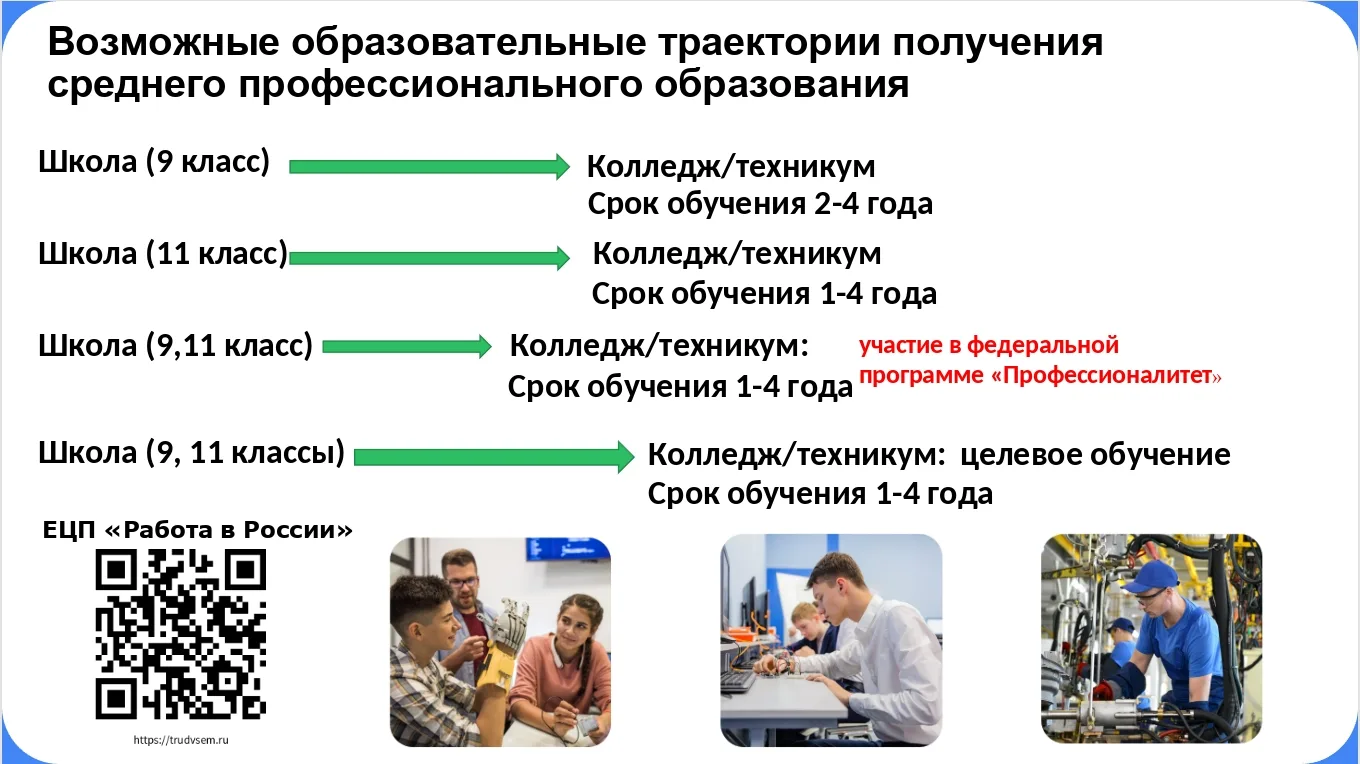 Возможные образовательные траектории получения среднего профессионального образования

Школа (9 класс) Колледж/техникум
Срок обучения 2-4 года

Школа (11 класс) Колледж/техникум
Срок обучения 1-4 года

Школа (9,11 класс) Колледж/техникум:
Срок обучения 1-4 года

участие в федеральной программе «Профессионалитет»

Школа (9, 11 классы) Колледж/техникум: целевое обучение
Срок обучения 1-4 года

ЕЦП «Работа в России»

https://trudvsem.ru